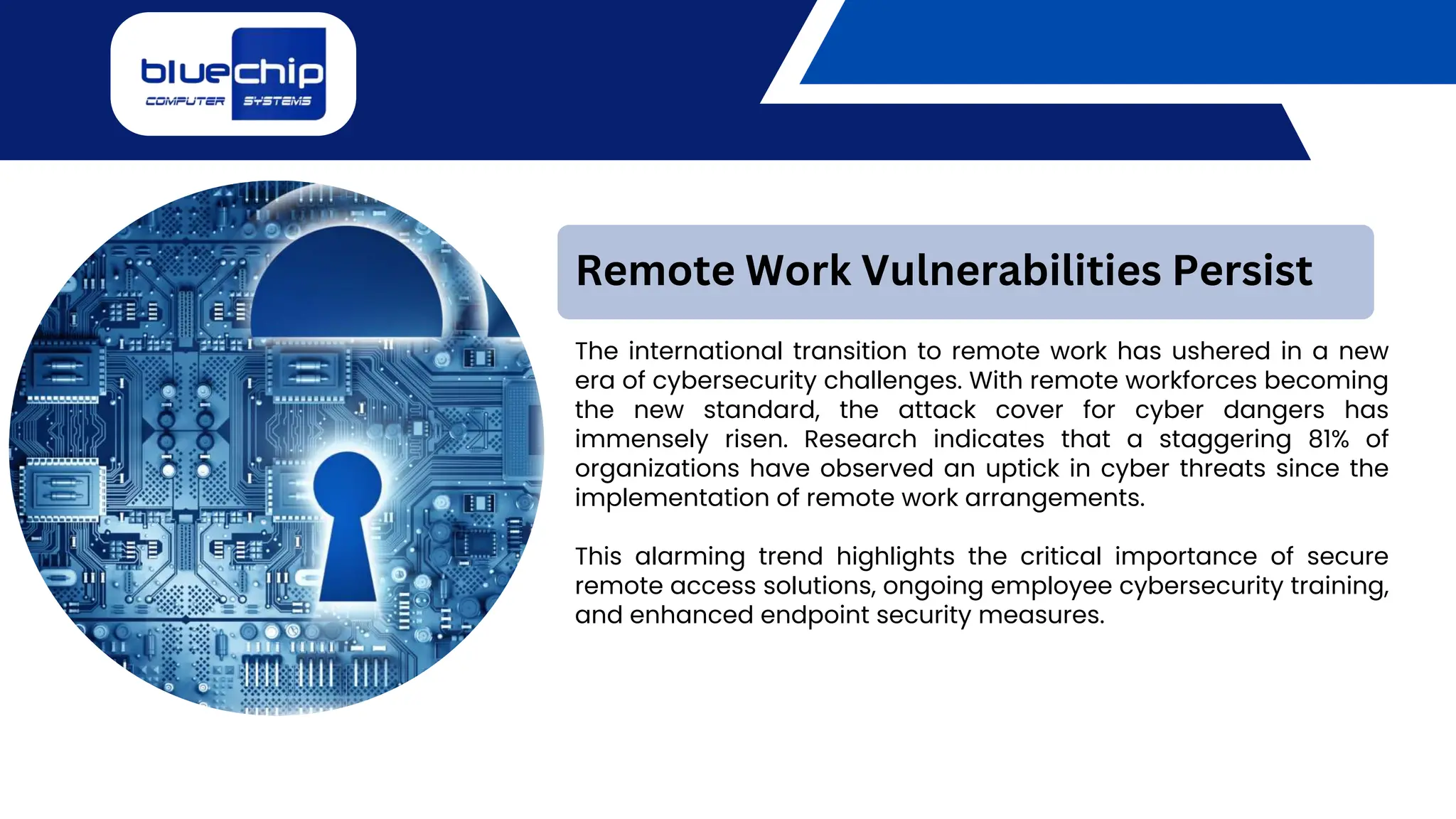 bluechip
COMPUTER SYSTEMS

Remote Work Vulnerabilities Persist

The international transition to remote work has ushered in a new era of cybersecurity challenges. With remote workforces becoming the new standard, the attack cover for cyber dangers has immensely risen. Research indicates that a staggering 81% of organizations have observed an uptick in cyber threats since the implementation of remote work arrangements.

This alarming trend highlights the critical importance of secure remote access solutions, ongoing employee cybersecurity training, and enhanced endpoint security measures.